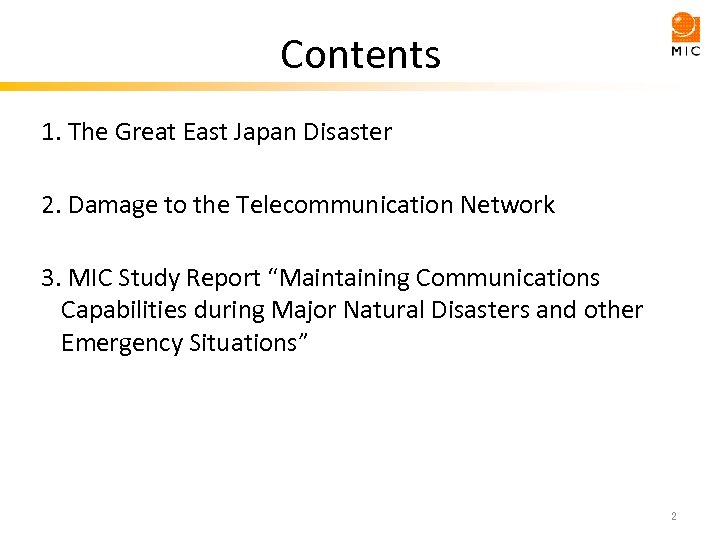 Contents

MIC

1. The Great East Japan Disaster

2. Damage to the Telecommunication Network

3. MIC Study Report “Maintaining Communications Capabilities during Major Natural Disasters and other Emergency Situations”

2